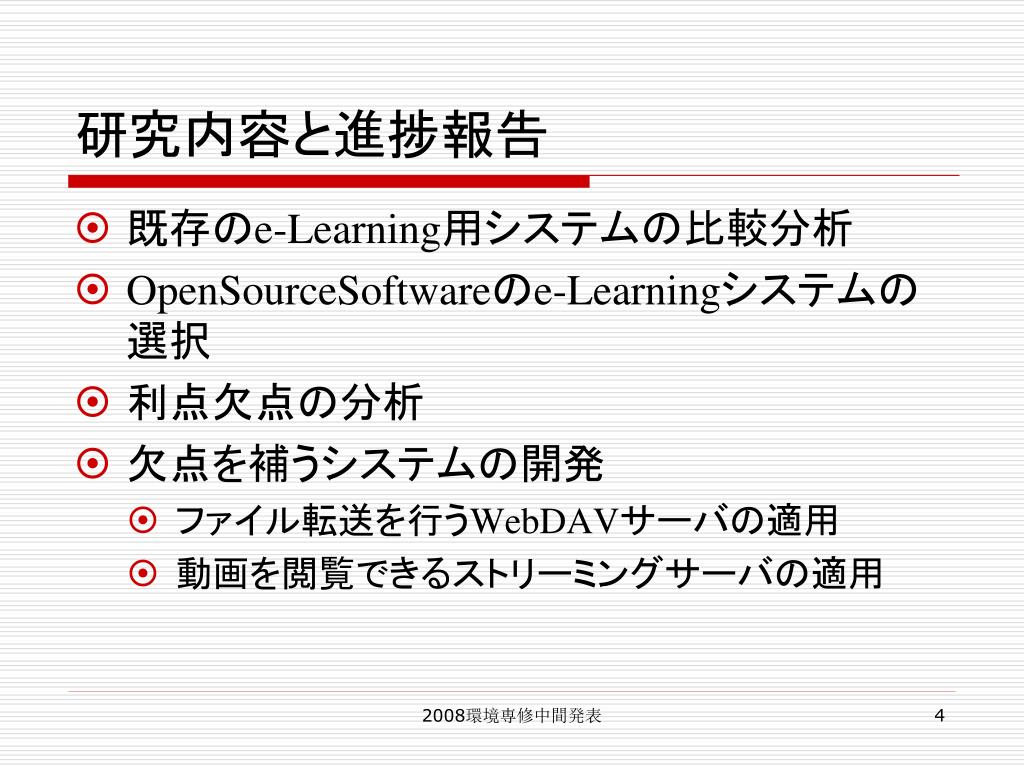 研究内容と進捗報告

既存のe-Learning用システムの比較分析

OpenSourceSoftwareのe-Learningシステムの選択

利点欠点の分析

欠点を補うシステムの開発

ファイル転送を行うWebDAVサーバの適用

動画を閲覧できるストリーミングサーバの適用

2008環境専修中間発表

4